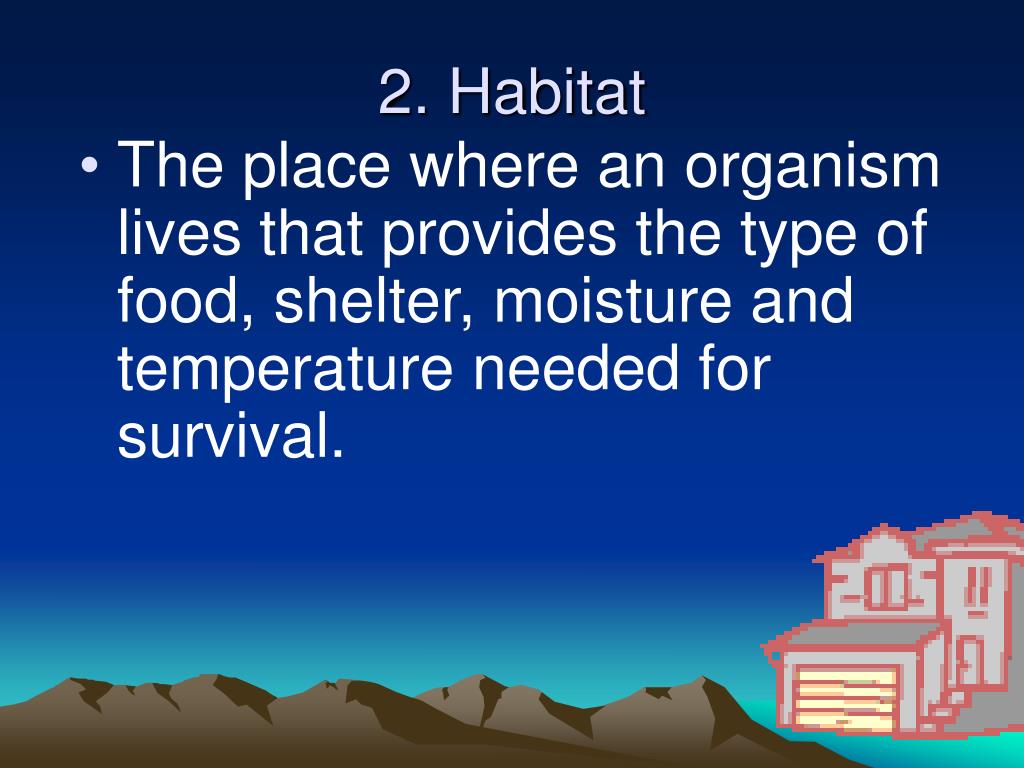 2. Habitat

• The place where an organism lives that provides the type of food, shelter, moisture and temperature needed for survival.